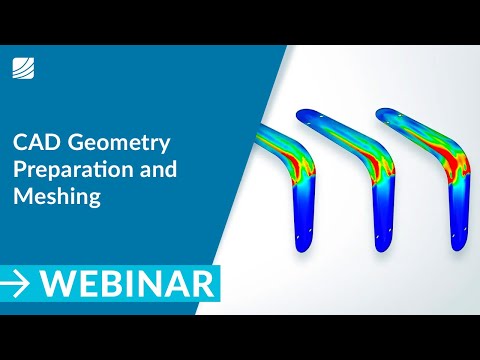 CAD Geometry Preparation and Meshing

→ WEBINAR